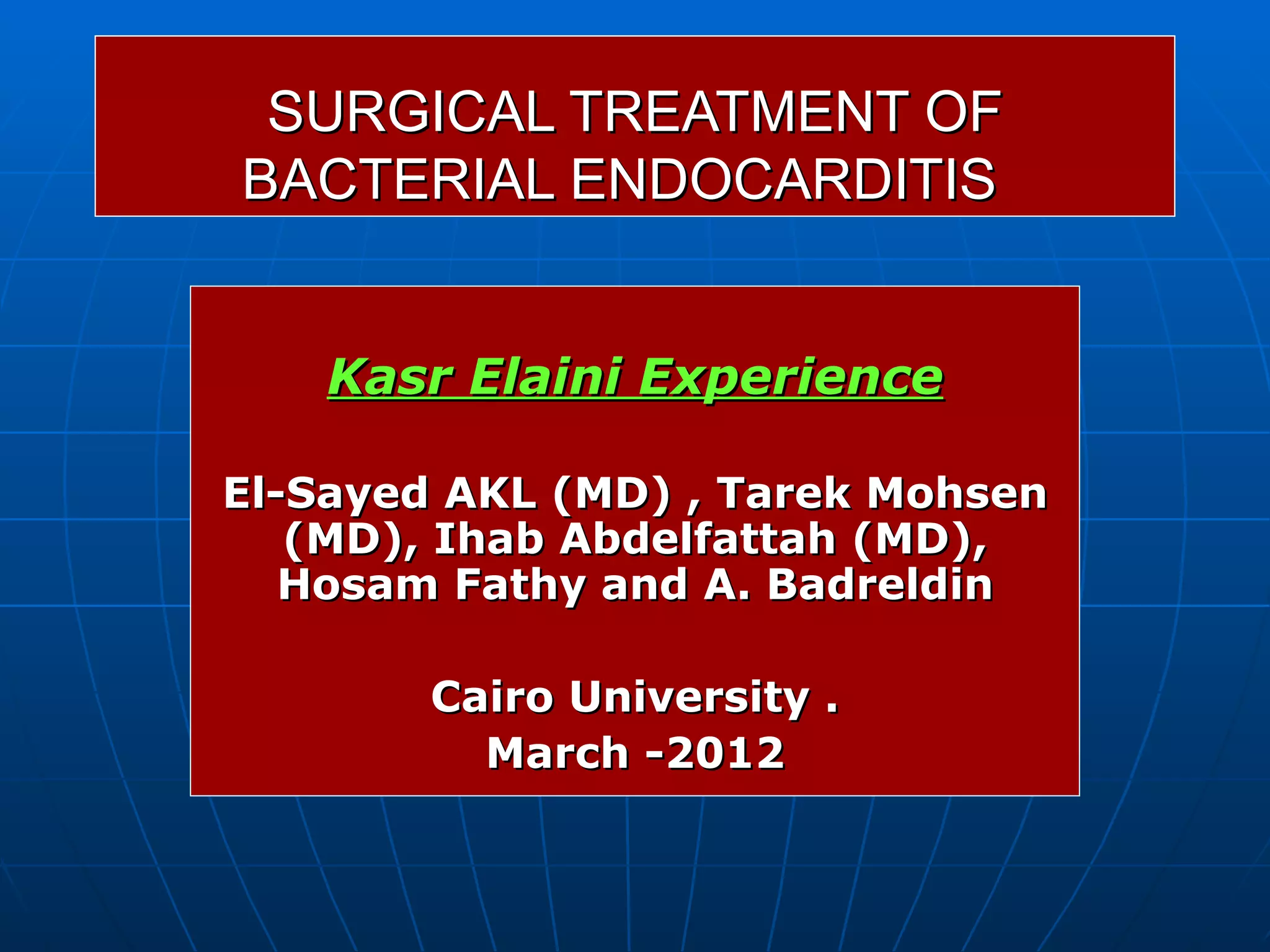 SURGICAL TREATMENT OF BACTERIAL ENDOCARDITIS

Kasr Elaini Experience

El-Sayed AKL (MD) , Tarek Mohsen (MD), Ihab Abdelfattah (MD), Hosam Fathy and A. Badreldin

Cairo University .
March -2012